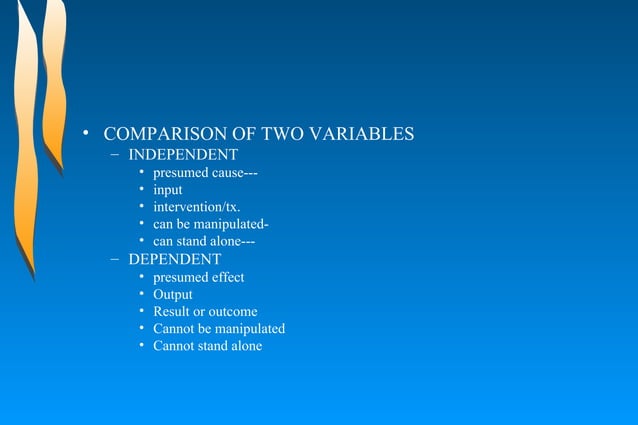 • COMPARISON OF TWO VARIABLES
– INDEPENDENT
• presumed cause---
• input
• intervention/tx.
• can be manipulated-
• can stand alone---
– DEPENDENT
• presumed effect
• Output
• Result or outcome
• Cannot be manipulated
• Cannot stand alone